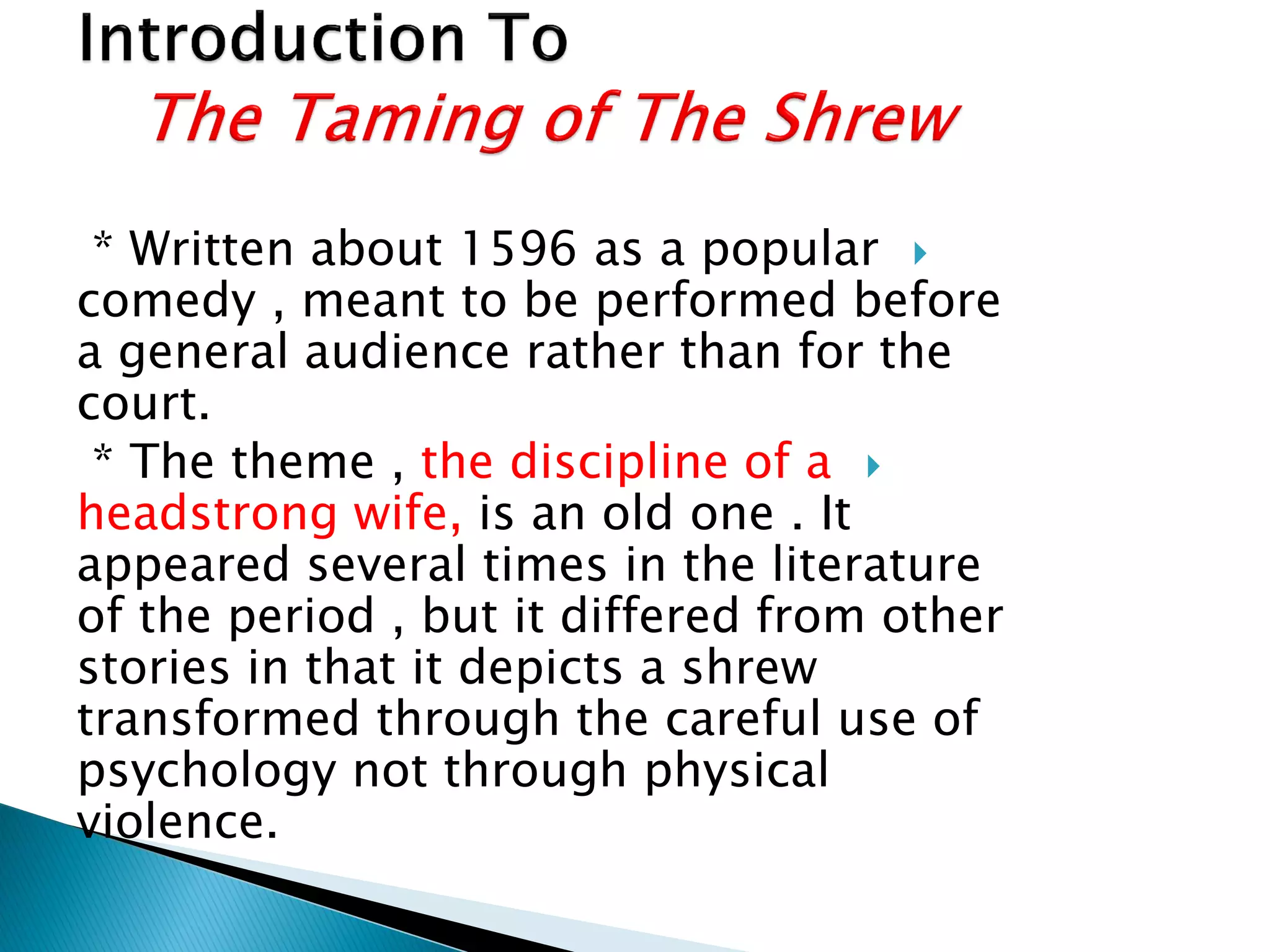 Introduction To
The Taming of The Shrew

* Written about 1596 as a popular comedy , meant to be performed before a general audience rather than for the court.

* The theme , the discipline of a headstrong wife, is an old one . It appeared several times in the literature of the period , but it differed from other stories in that it depicts a shrew transformed through the careful use of psychology not through physical violence.